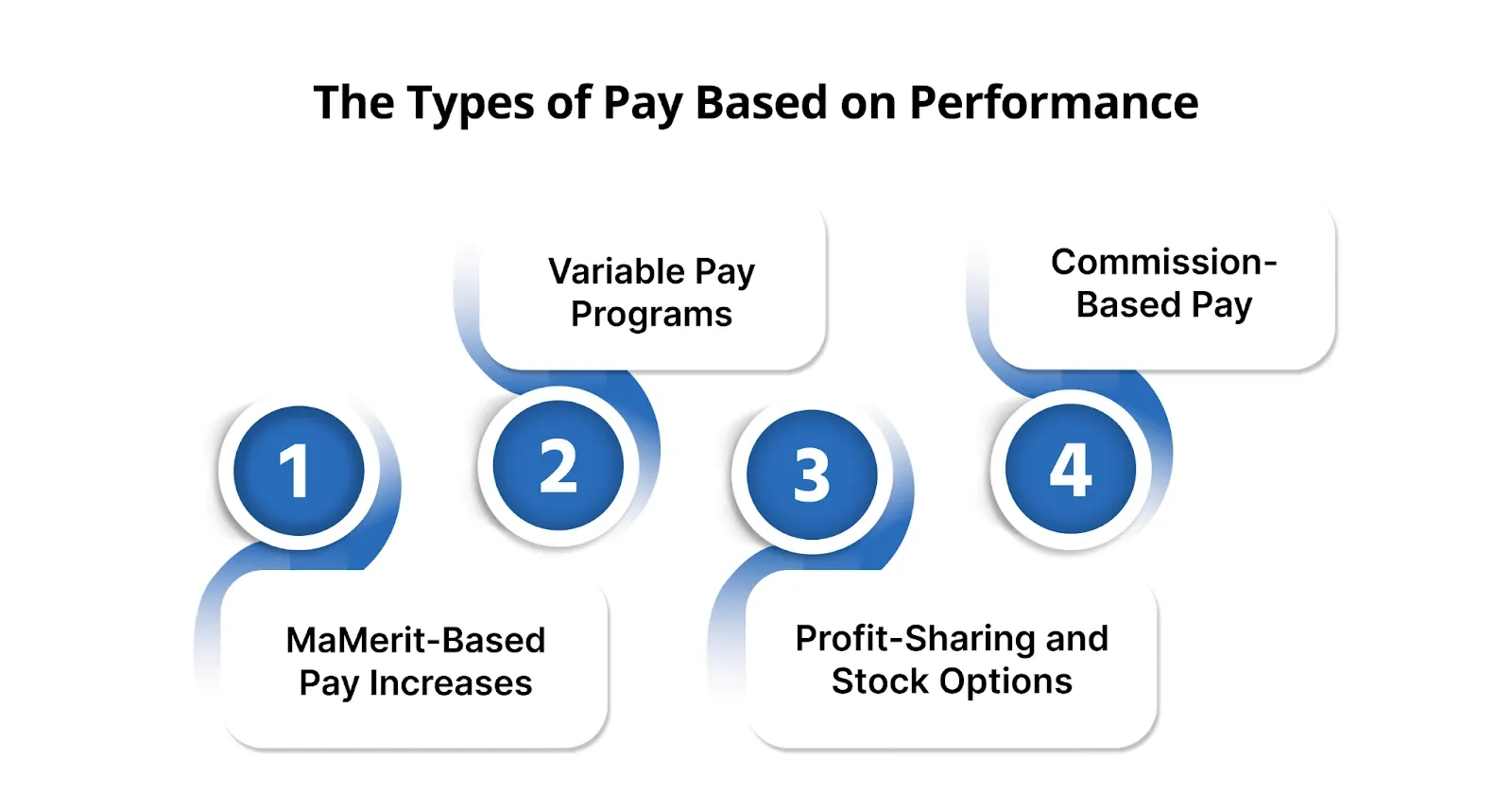 The Types of Pay Based on Performance

1

MaMerit-Based Pay Increases

2

Variable Pay Programs

3

Profit-Sharing and Stock Options

4

Commission-Based Pay